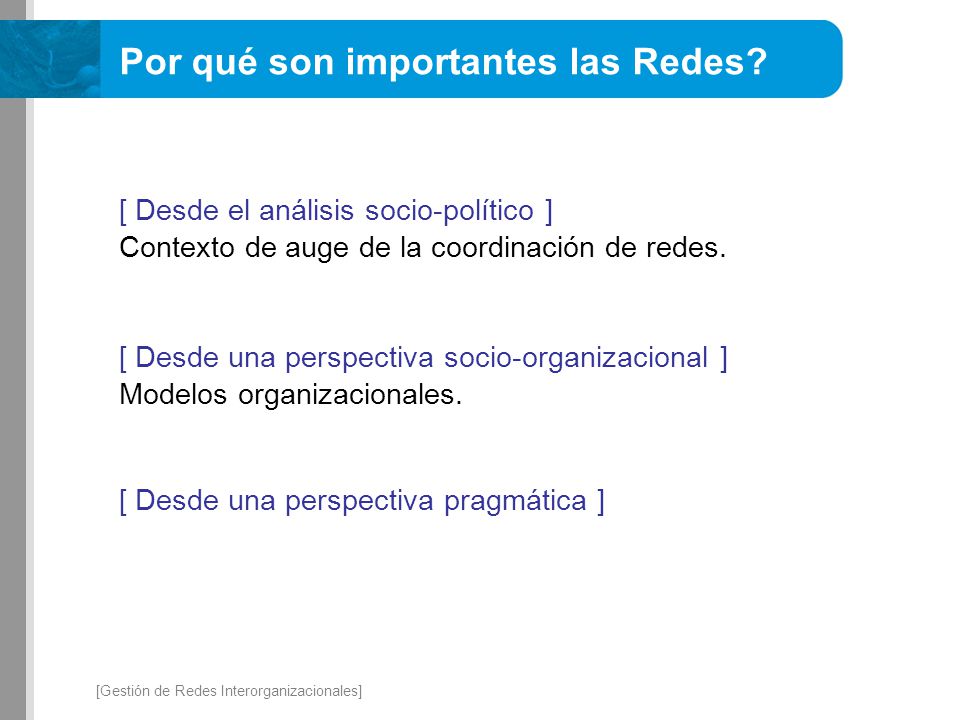 Por qué son importantes las Redes?

[ Desde el análisis socio-político ]
Contexto de auge de la coordinación de redes.

[ Desde una perspectiva socio-organizacional ]
Modelos organizacionales.

[ Desde una perspectiva pragmática ]

[Gestión de Redes Interorganizacionales]